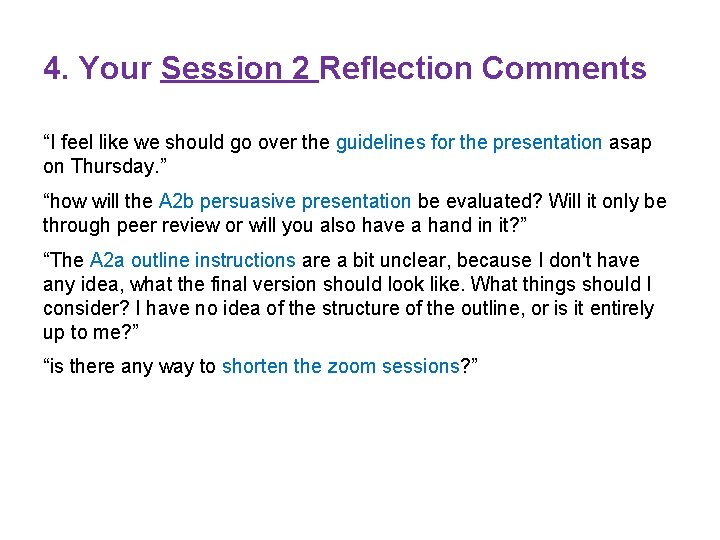 4. Your Session 2 Reflection Comments

“I feel like we should go over the guidelines for the presentation asap on Thursday.”

“how will the A2b persuasive presentation be evaluated? Will it only be through peer review or will you also have a hand in it?”

“The A2a outline instructions are a bit unclear, because I don't have any idea, what the final version should look like. What things should I consider? I have no idea of the structure of the outline, or is it entirely up to me?”

“is there any way to shorten the zoom sessions?”